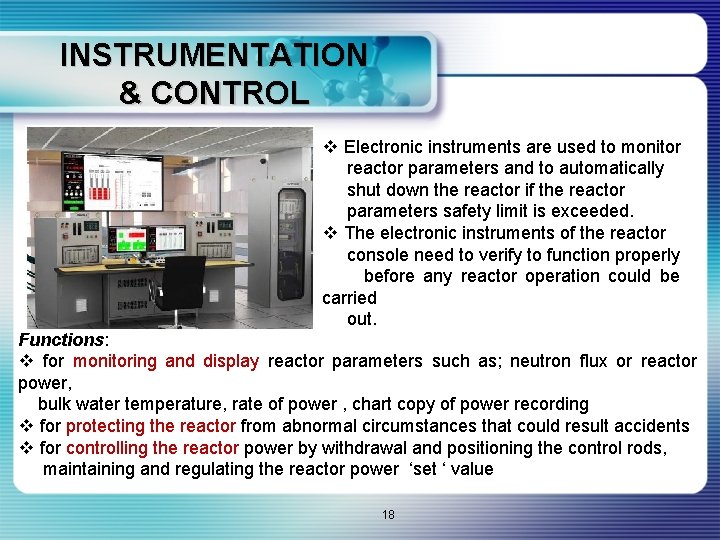 INSTRUMENTATION & CONTROL

❖ Electronic instruments are used to monitor reactor parameters and to automatically shut down the reactor if the reactor parameters safety limit is exceeded.
❖ The electronic instruments of the reactor console need to verify to function properly before any reactor operation could be carried out.

Functions:
❖ for monitoring and display reactor parameters such as; neutron flux or reactor power, bulk water temperature, rate of power , chart copy of power recording
❖ for protecting the reactor from abnormal circumstances that could result accidents
❖ for controlling the reactor power by withdrawal and positioning the control rods, maintaining and regulating the reactor power 'set ' value

18